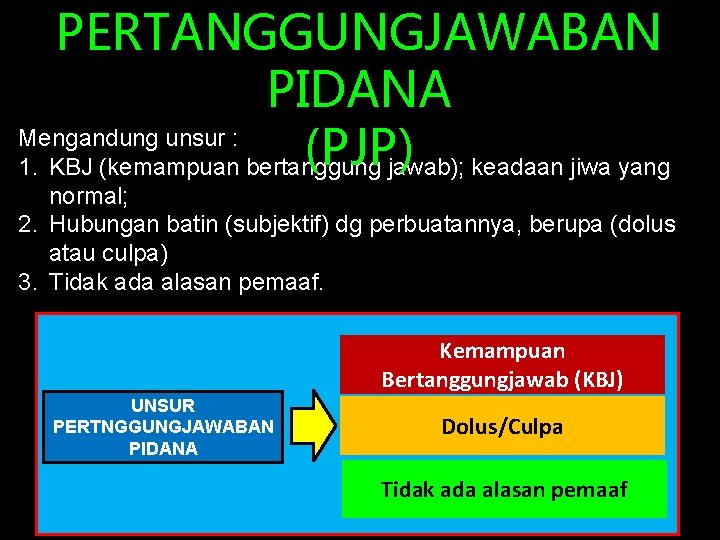 PERTANGGUNGJAWABAN PIDANA (PJP)

Mengandung unsur :
1. KBJ (kemampuan bertanggung jawab); keadaan jiwa yang normal;
2. Hubungan batin (subjektif) dg perbuatannya, berupa (dolus atau culpa)
3. Tidak ada alasan pemaaf.

UNSUR PERTNGGUNGJAWABAN PIDANA

Kemampuan Bertanggungjawab (KBJ)

Dolus/Culpa

Tidak ada alasan pemaaf